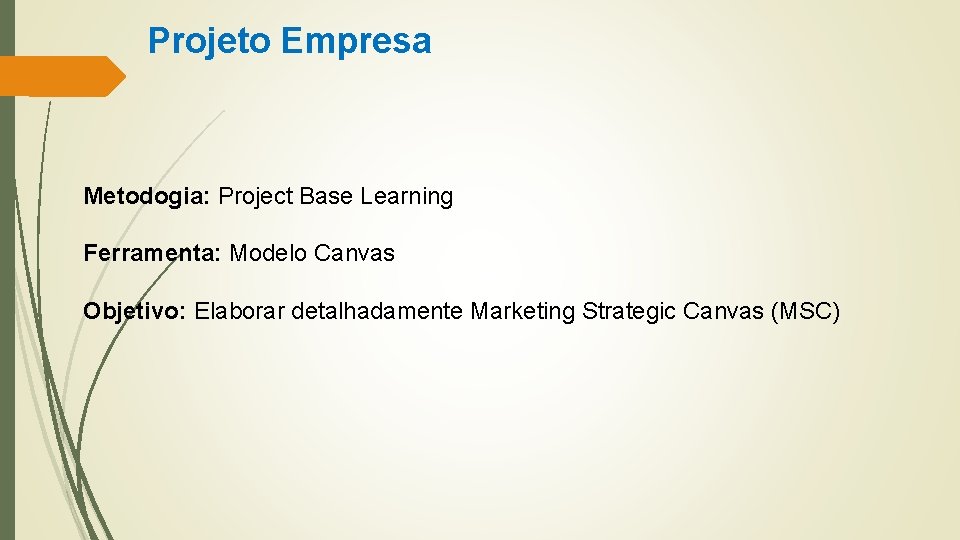 Projeto Empresa

Metodogia: Project Base Learning

Ferramenta: Modelo Canvas

Objetivo: Elaborar detalhadamente Marketing Strategic Canvas (MSC)